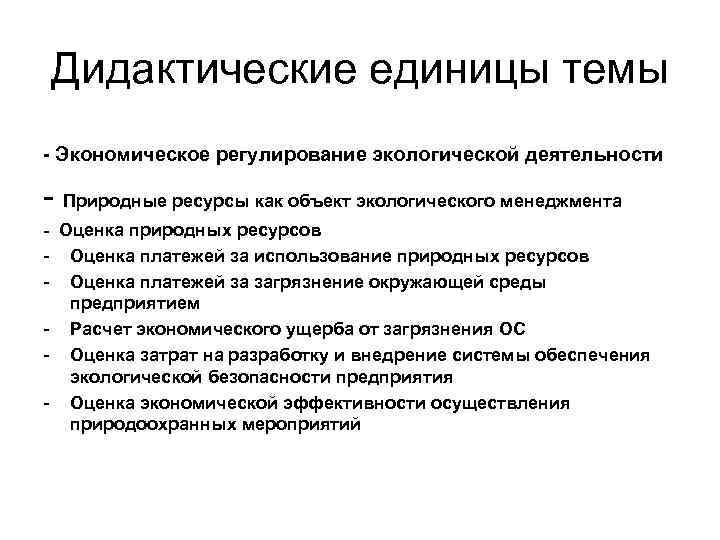 Дидактические единицы темы

- Экономическое регулирование экологической деятельности
- Природные ресурсы как объект экологического менеджмента
- Оценка природных ресурсов
- Оценка платежей за использование природных ресурсов
- Оценка платежей за загрязнение окружающей среды предприятием
- Расчет экономического ущерба от загрязнения ОС
- Оценка затрат на разработку и внедрение системы обеспечения экологической безопасности предприятия
- Оценка экономической эффективности осуществления природоохранных мероприятий